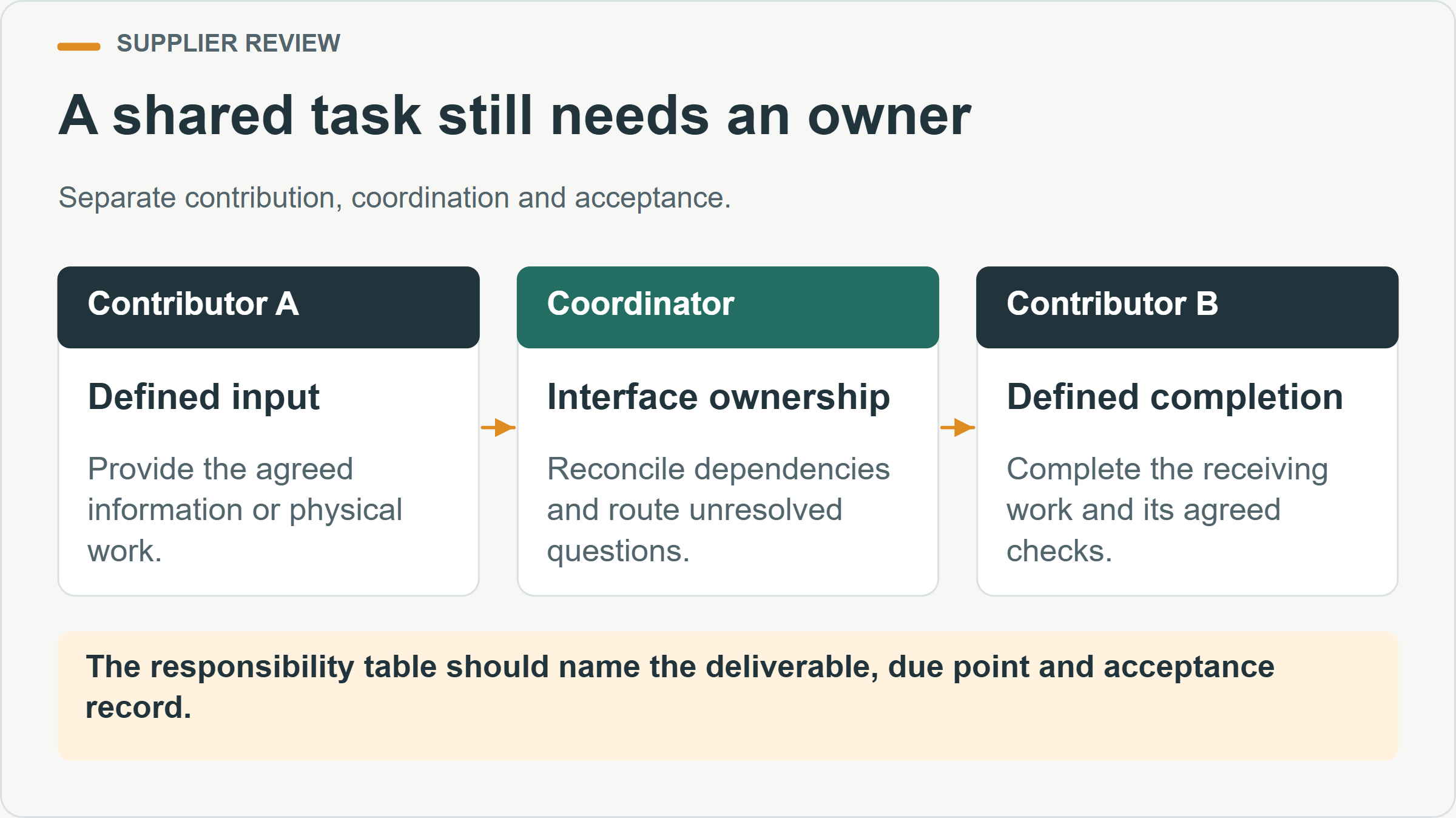 SUPPLIER REVIEW

A shared task still needs an owner

Separate contribution, coordination and acceptance.

Contributor A

Defined input

Provide the agreed information or physical work.

Coordinator

Interface ownership

Reconcile dependencies and route unresolved questions.

Contributor B

Defined completion

Complete the receiving work and its agreed checks.

The responsibility table should name the deliverable, due point and acceptance record.